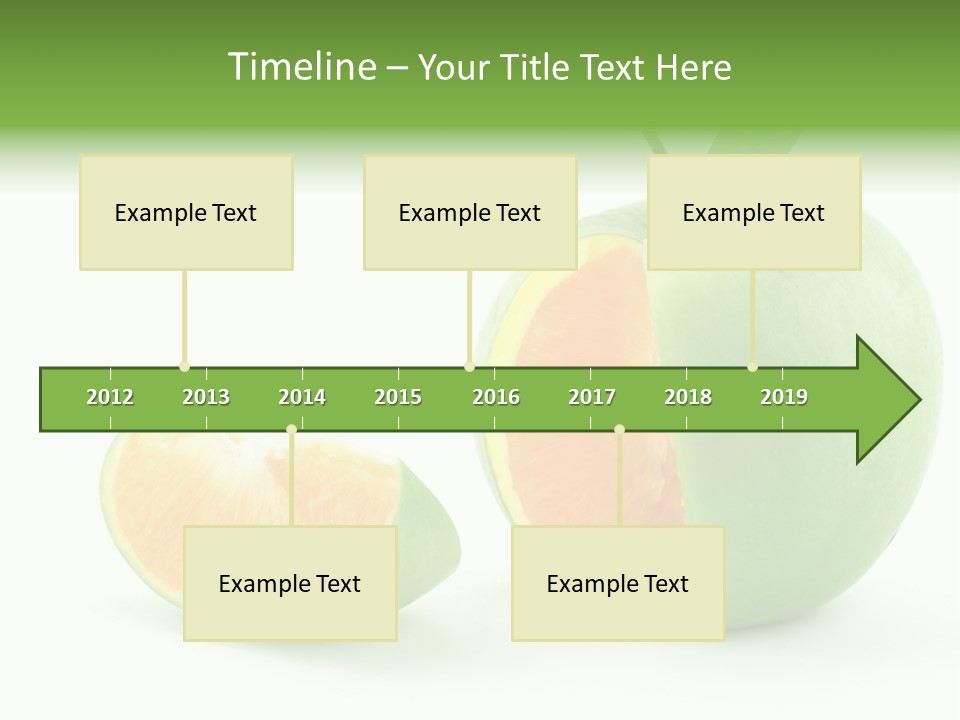 Timeline – Your Title Text Here

Example Text

Example Text

Example Text

2012 2013 2014 2015 2016 2017 2018 2019

Example Text

Example Text